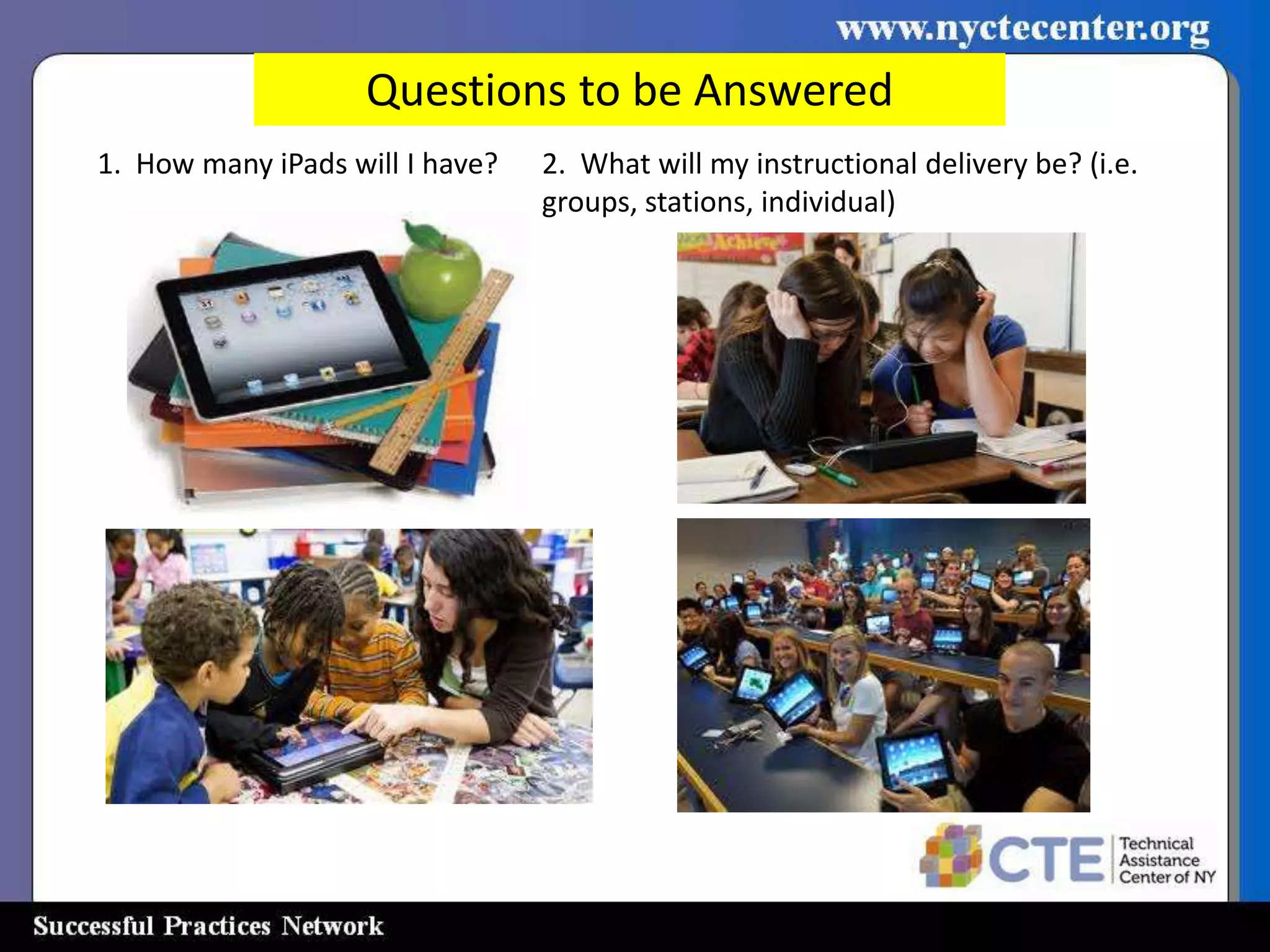 www.nyctecenter.org

Questions to be Answered

1. How many iPads will I have?

2. What will my instructional delivery be? (i.e. groups, stations, individual)

Achieve

CTE Technical Assistance Center of NY

Successful Practices Network